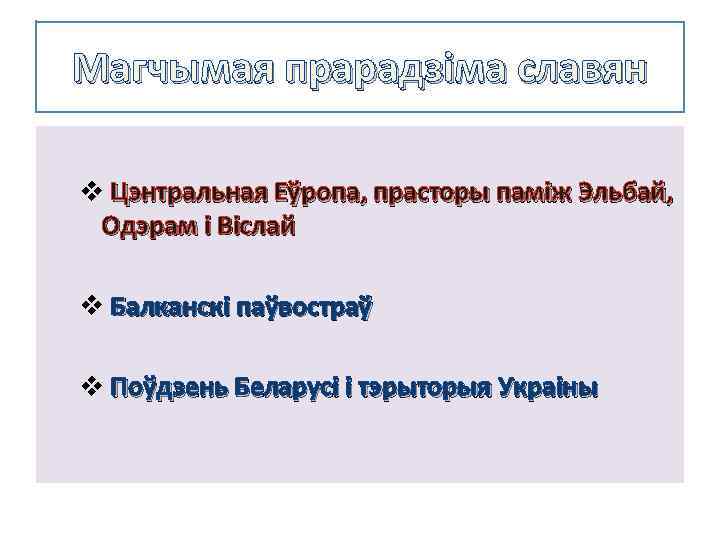 Магчымая прарадзіма славян

❖ Цэнтральная Еўропа, прасторы паміж Эльбай, Одэрам і Віслай

❖ Балканскі паўвостраў

❖ Поўдзень Беларусі і тэрыторыя Украіны